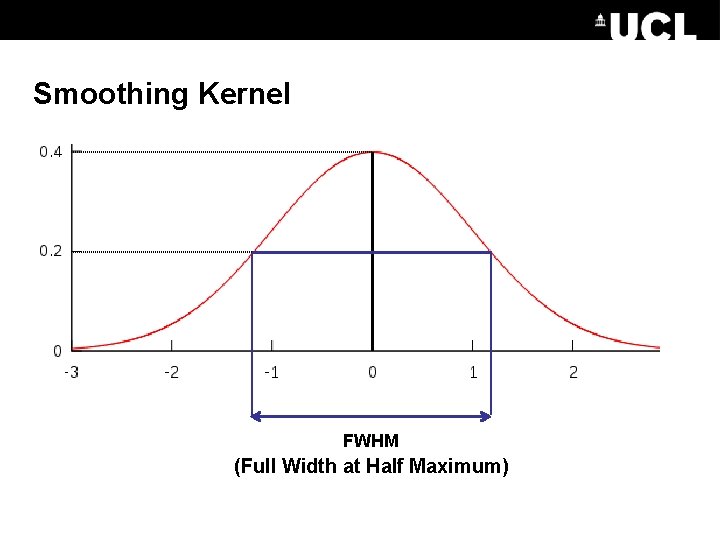 UCL

Smoothing Kernel

0.4
0.2
0
-3
-2
-1
0
1
2

FWHM
(Full Width at Half Maximum)